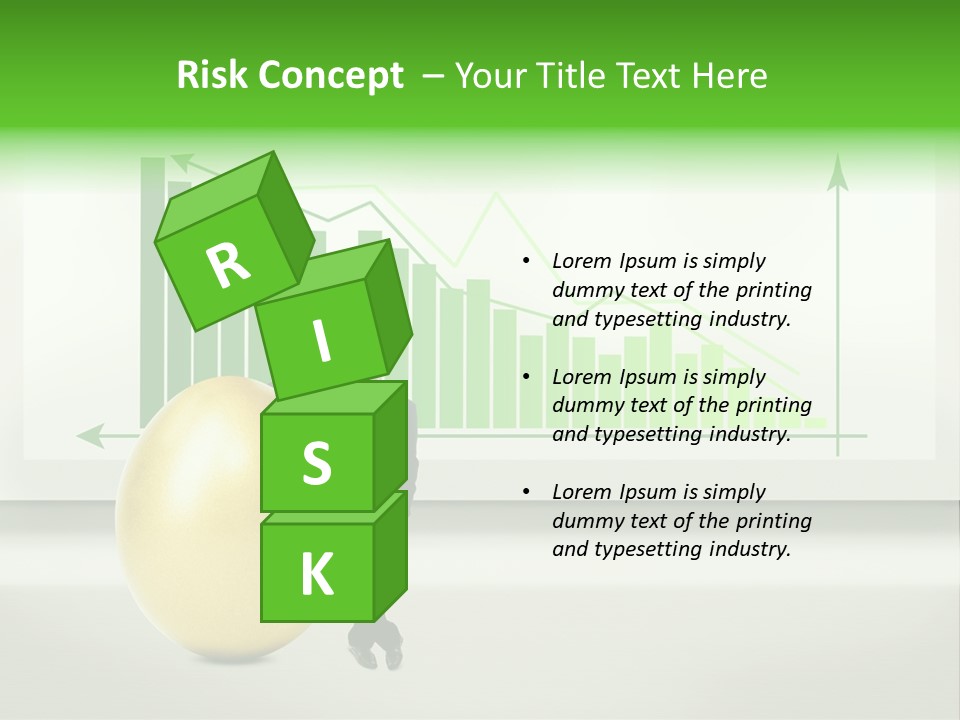 Risk Concept – Your Title Text Here

R
I
S
K

• Lorem Ipsum is simply dummy text of the printing and typesetting industry.

• Lorem Ipsum is simply dummy text of the printing and typesetting industry.

• Lorem Ipsum is simply dummy text of the printing and typesetting industry.